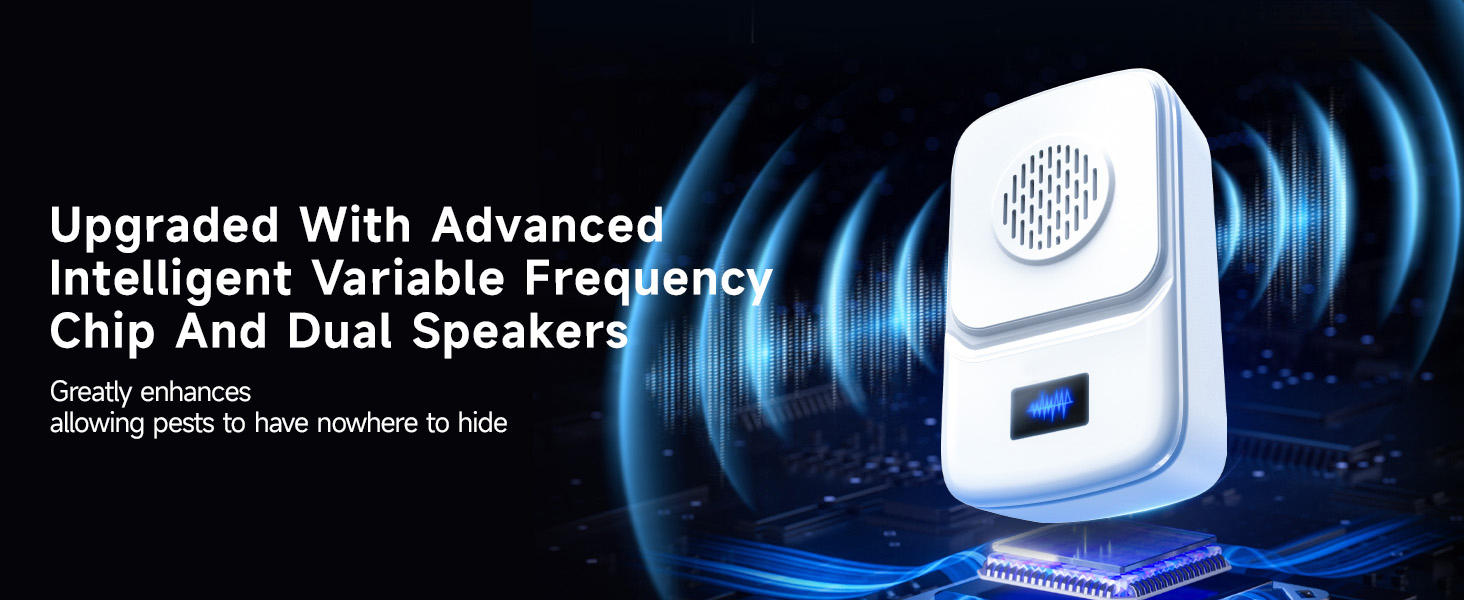 Upgraded With Advanced Intelligent Variable Frequency Chip And Dual Speakers

Greatly enhances
allowing pests to have nowhere to hide